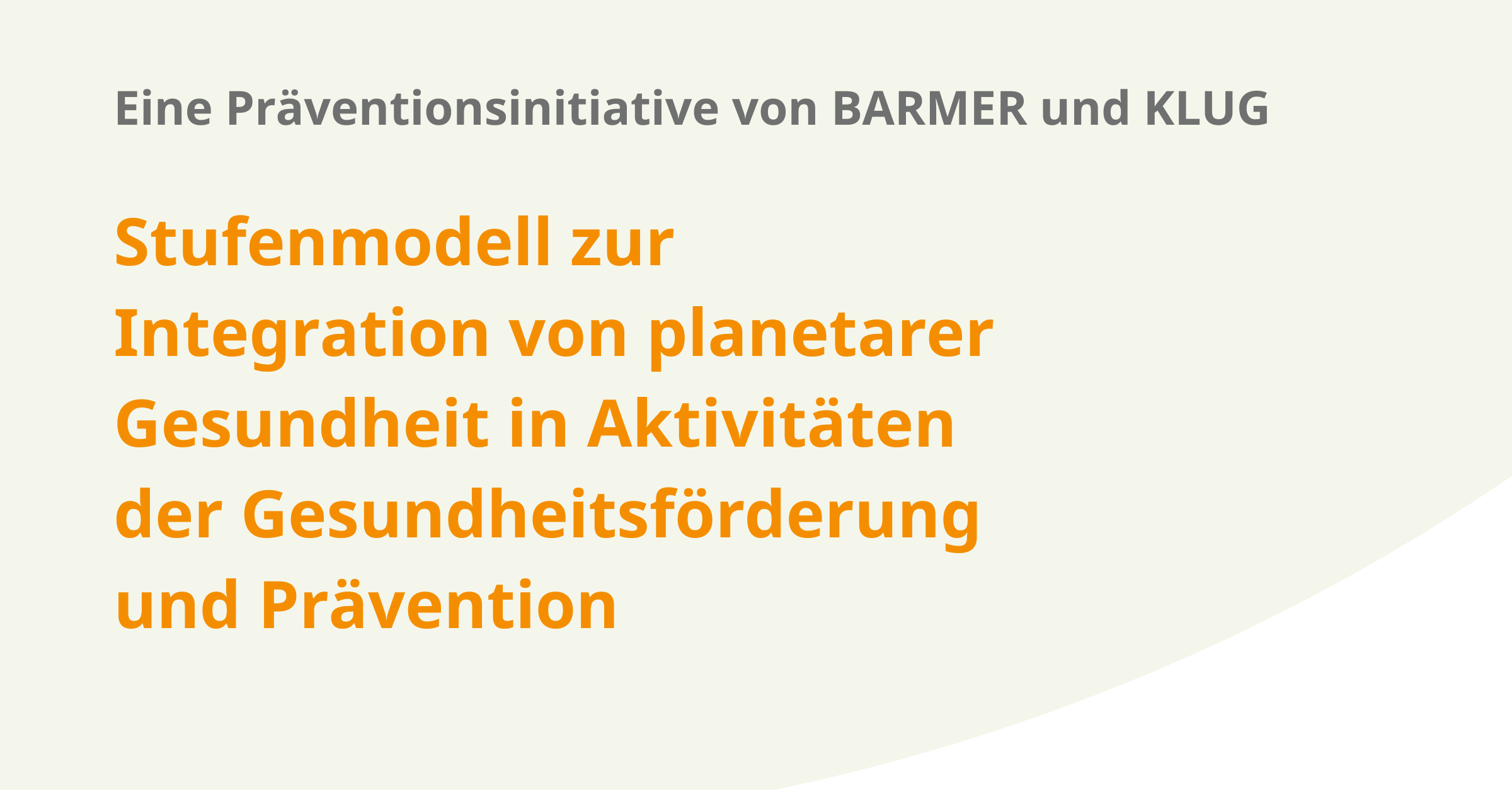 Eine Präventionsinitiative von BARMER und KLUG

Stufenmodell zur Integration von planetarer Gesundheit in Aktivitäten der Gesundheitsförderung und Prävention